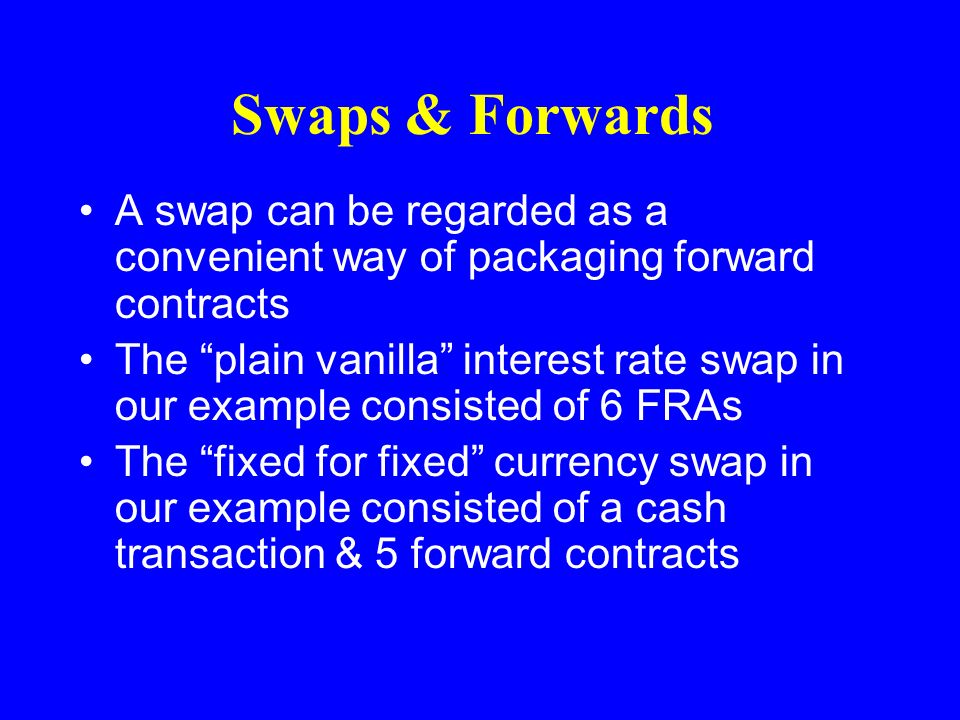 Swaps & Forwards

• A swap can be regarded as a convenient way of packaging forward contracts
• The “plain vanilla” interest rate swap in our example consisted of 6 FRAs
• The “fixed for fixed” currency swap in our example consisted of a cash transaction & 5 forward contracts